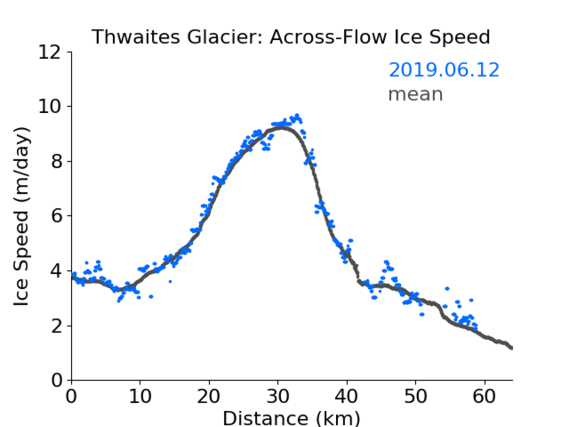 Thwaites Glacier: Across-Flow Ice Speed

2019.06.12
mean

Ice Speed (m/day)

12
10
8
6
4
2
0

0 10 20 30 40 50 60

Distance (km)